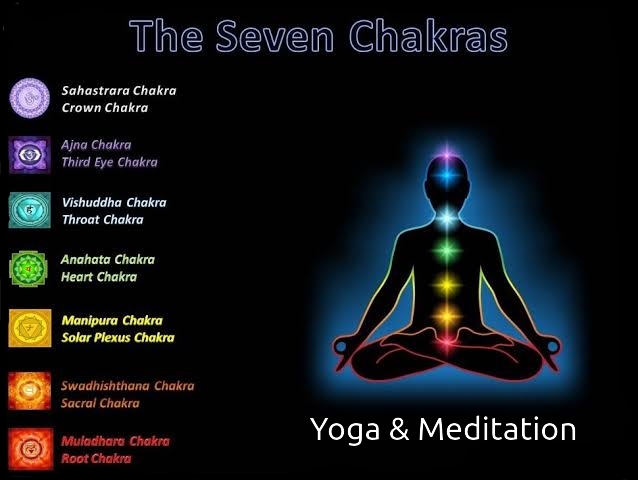 The Seven Chakras

Sahastrara Chakra
Crown Chakra

Ajna Chakra
Third Eye Chakra

Vishuddha Chakra
Throat Chakra

Anahata Chakra
Heart Chakra

Manipura Chakra
Solar Plexus Chakra

Swadhishthana Chakra
Sacral Chakra

Muladhara Chakra
Root Chakra

Yoga & Meditation